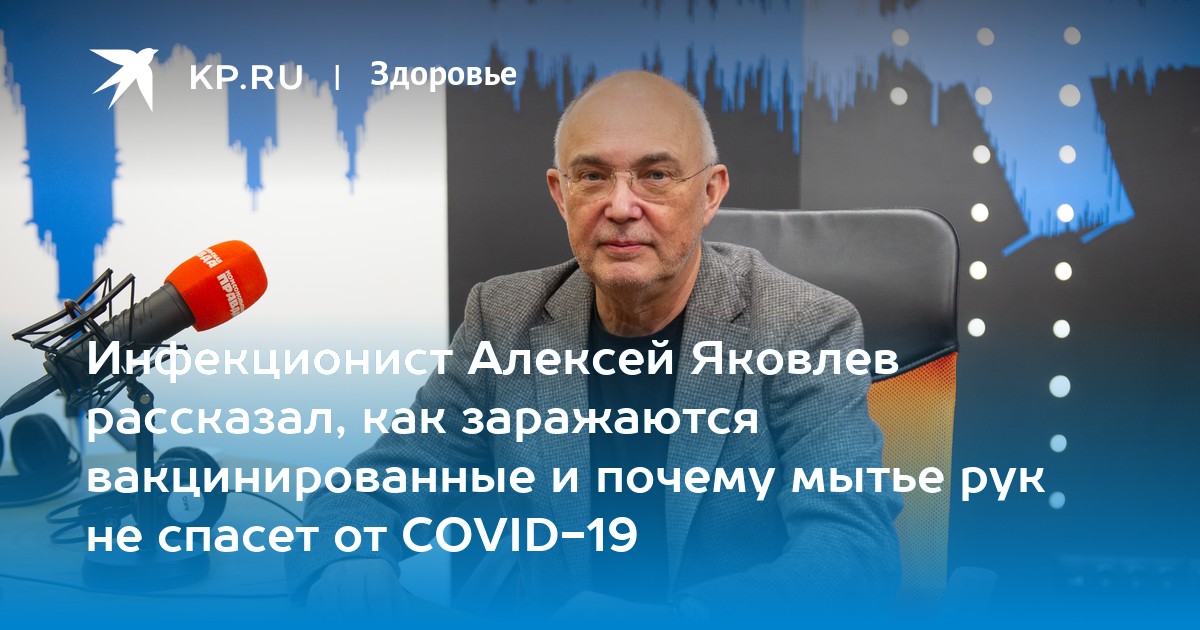 KP.RU | Здоровье

Инфекционист Алексей Яковлев рассказал, как заражаются вакцинированные и почему мытье рук не спасет от COVID-19